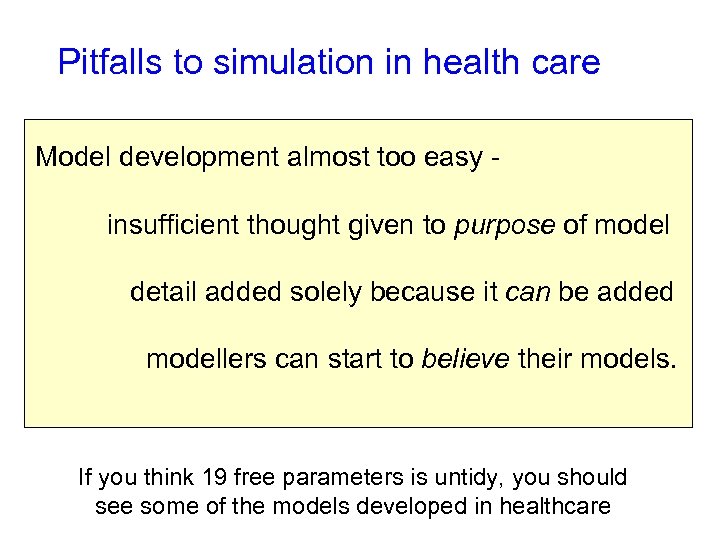 Pitfalls to simulation in health care

Model development almost too easy -

insufficient thought given to purpose of model

detail added solely because it can be added

modellers can start to believe their models.

If you think 19 free parameters is untidy, you should see some of the models developed in healthcare